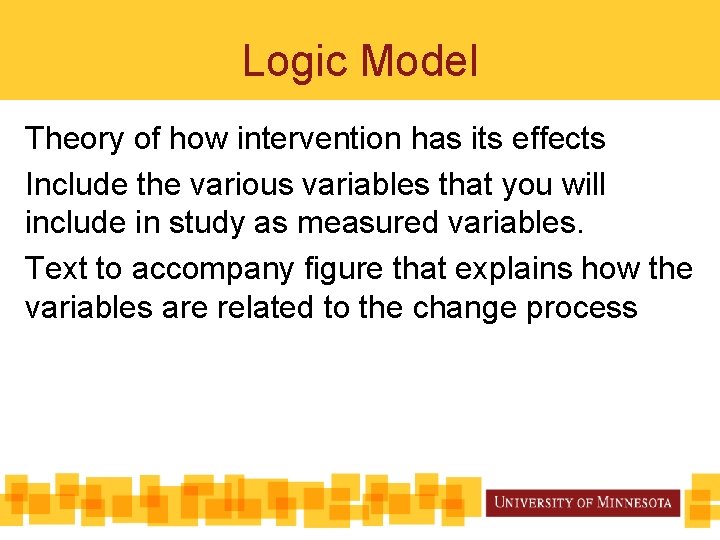 Logic Model

Theory of how intervention has its effects

Include the various variables that you will include in study as measured variables.

Text to accompany figure that explains how the variables are related to the change process

UNIVERSITY OF MINNESOTA